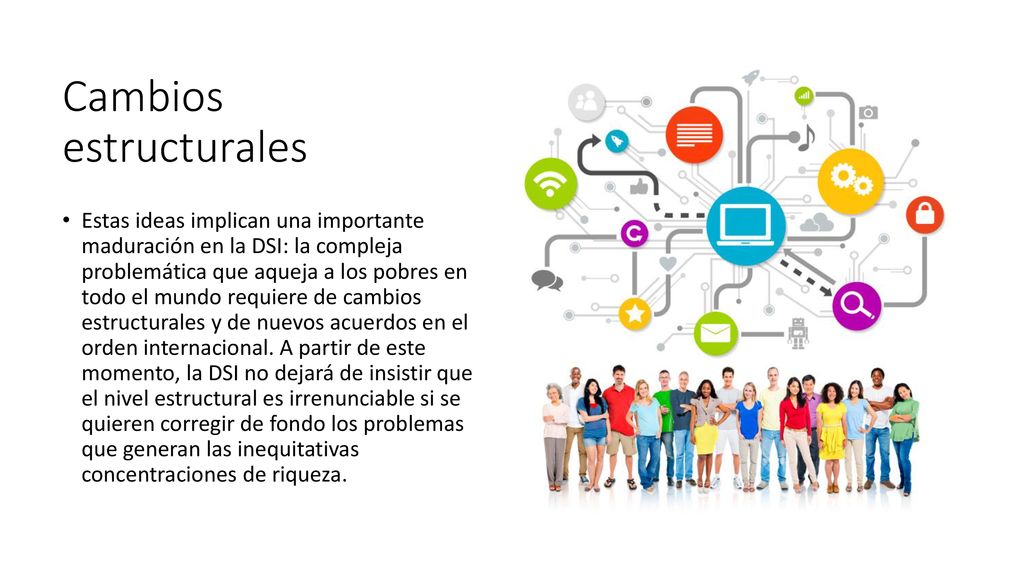 Cambios estructurales

• Estas ideas implican una importante maduración en la DSI: la compleja problemática que aqueja a los pobres en todo el mundo requiere de cambios estructurales y de nuevos acuerdos en el orden internacional. A partir de este momento, la DSI no dejará de insistir que el nivel estructural es irrenunciable si se quieren corregir de fondo los problemas que generan las inequitativas concentraciones de riqueza.